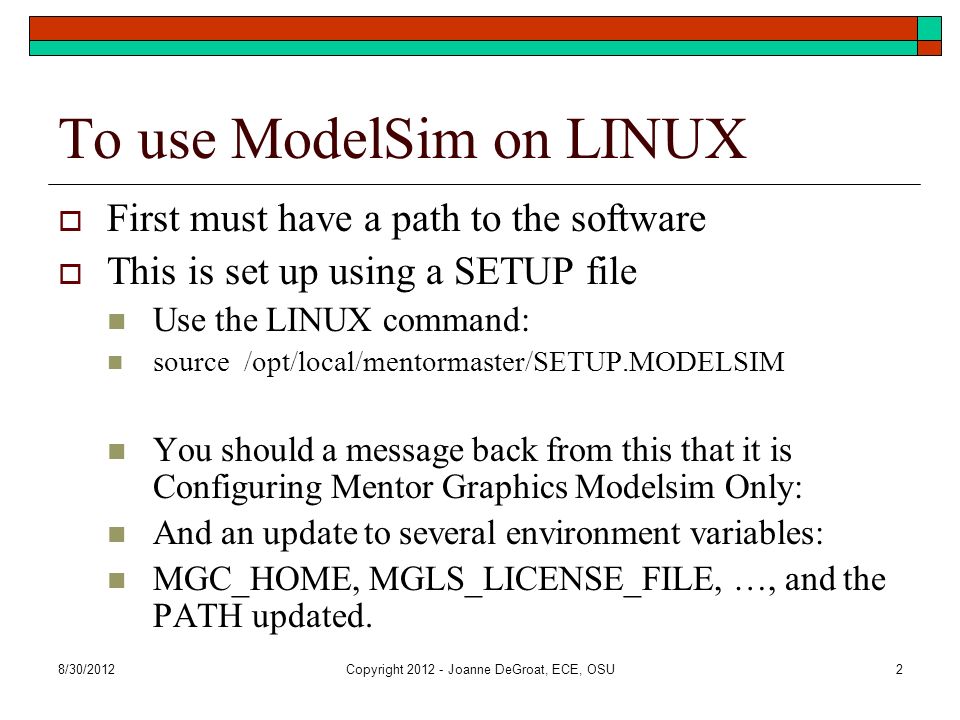 To use ModelSim on LINUX

First must have a path to the software

This is set up using a SETUP file

Use the LINUX command:

source /opt/local/mentormaster/SETUP.MODELSIM

You should a message back from this that it is Configuring Mentor Graphics Modelsim Only:

And an update to several environment variables:

MGC_HOME, MGLS_LICENSE_FILE, …, and the PATH updated.

8/30/2012

Copyright 2012 - Joanne DeGroat, ECE, OSU

2